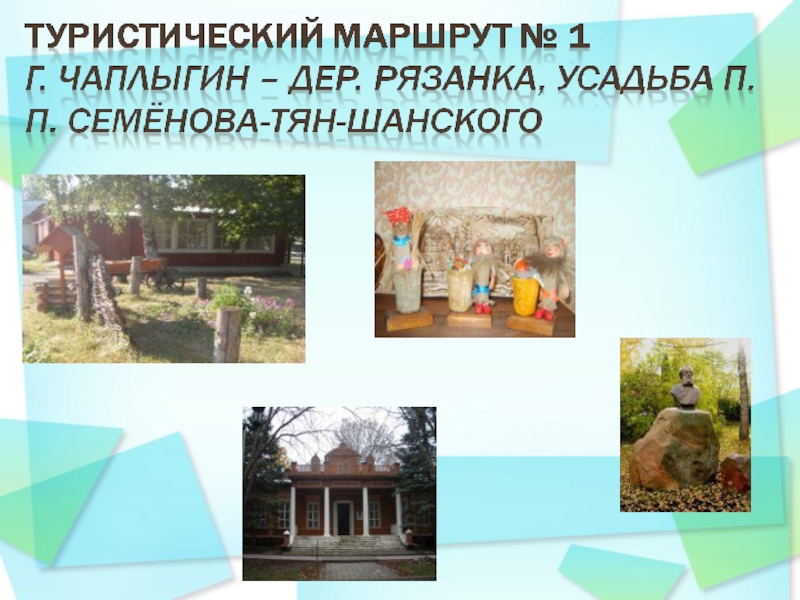 ТУРИСТИЧЕСКИЙ МАРШРУТ № 1
Г. ЧАПЛЫГИН – ДЕР. РЯЗАНКА, УСАДЬБА П. П. СЕМЁНОВА-ТЯН-ШАНСКОГО